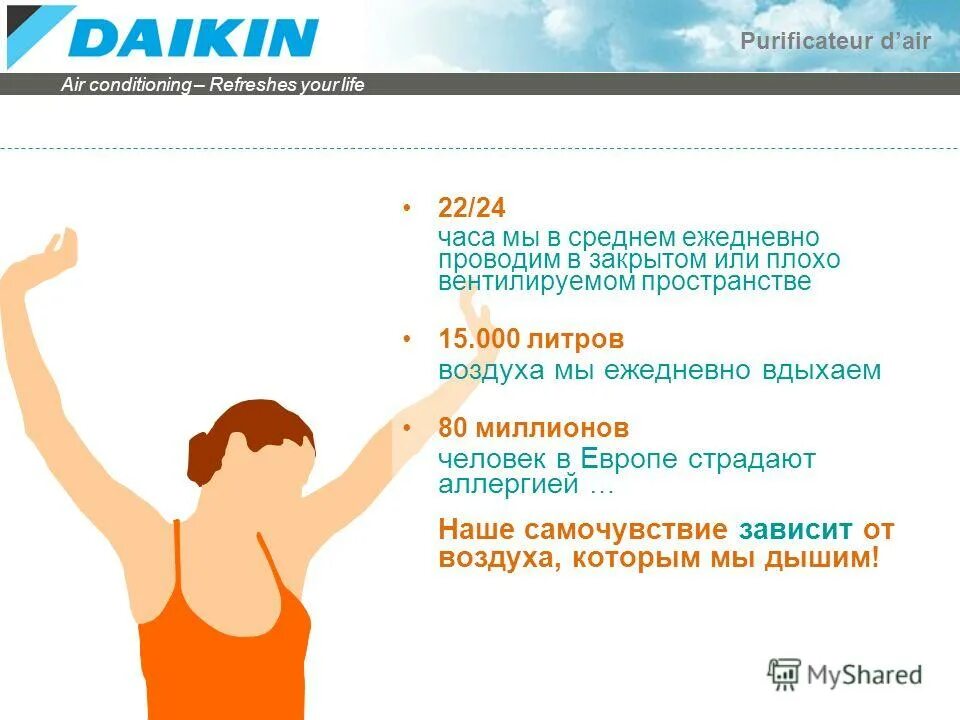 DAIKIN

Purificateur d'air

Air conditioning – Refreshes your life

• 22/24
часа мы в среднем ежедневно проводим в закрытом или плохо вентилируемом пространстве

• 15.000 литров
воздуха мы ежедневно вдыхаем

• 80 миллионов
человек в Европе страдают аллергией …

Наше самочувствие зависит от воздуха, которым мы дышим!

MyShared